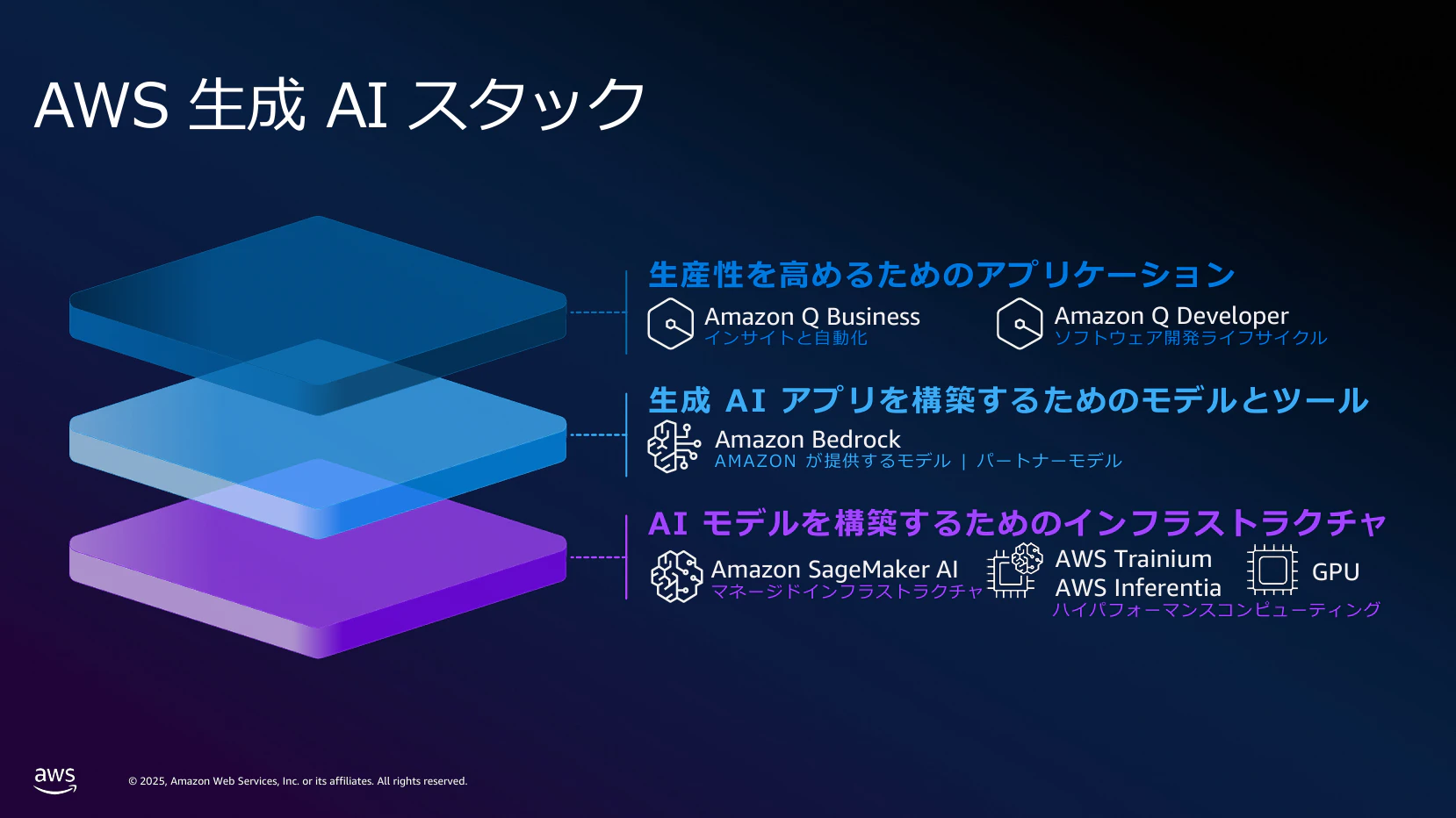 AWS 生成 AI スタック

生産性を高めるためのアプリケーション

Amazon Q Business
インサイトと自動化

Amazon Q Developer
ソフトウェア開発ライフサイクル

生成 AI アプリを構築するためのモデルとツール

Amazon Bedrock
AMAZON が提供するモデル | パートナーモデル

AI モデルを構築するためのインフラストラクチャ

Amazon SageMaker AI
マネージドインフラストラクチャ

AWS Trainium
AWS Inferentia
ハイパフォーマンスコンピューティング

GPU

aws

© 2025, Amazon Web Services, Inc. or its affiliates. All rights reserved.